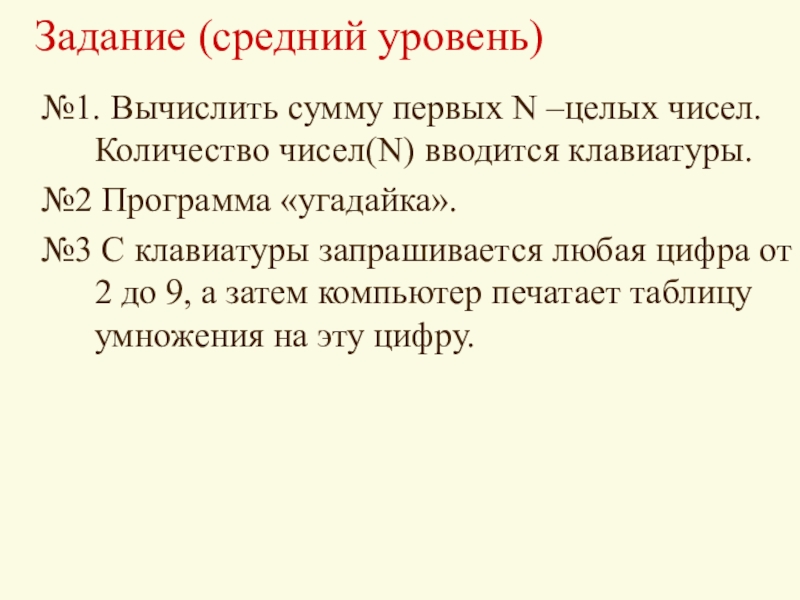 Задание (средний уровень)

№1. Вычислить сумму первых N –целых чисел. Количество чисел(N) вводится клавиатуры.

№2 Программа «угадайка».

№3 С клавиатуры запрашивается любая цифра от 2 до 9, а затем компьютер печатает таблицу умножения на эту цифру.